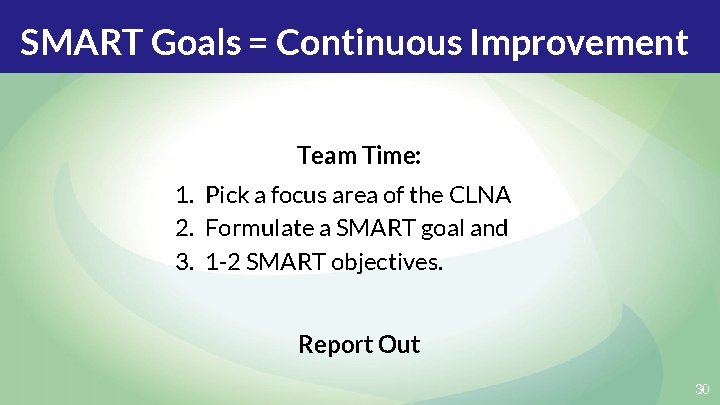 SMART Goals = Continuous Improvement

Team Time:

1. Pick a focus area of the CLNA
2. Formulate a SMART goal and
3. 1-2 SMART objectives.

Report Out

30